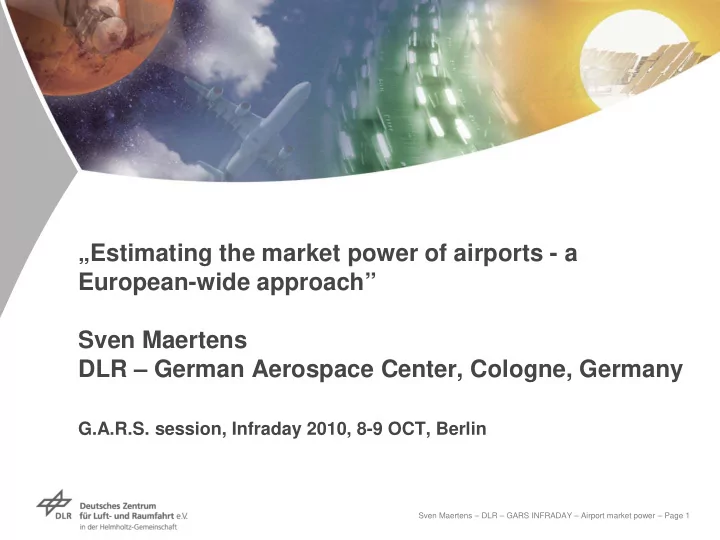 „Estimating the market power of airports - a European-wide approach”

Sven Maertens
DLR – German Aerospace Center, Cologne, Germany

G.A.R.S. session, Infraday 2010, 8-9 OCT, Berlin

DLR Deutsches Zentrum für Luft- und Raumfahrt e.V. in der Helmholtz-Gemeinschaft

Sven Maertens – DLR – GARS INFRADAY – Airport market power – Page 1